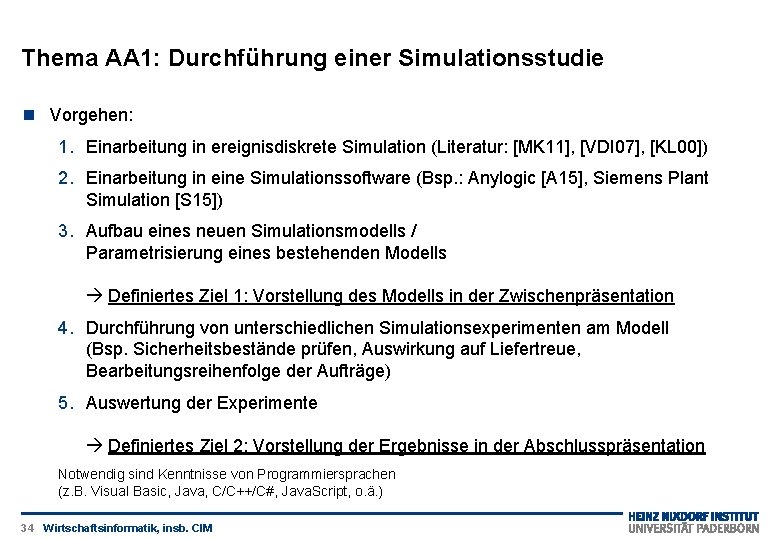 Thema AA1: Durchführung einer Simulationsstudie

Vorgehen:

1. Einarbeitung in ereignisdiskrete Simulation (Literatur: [MK11], [VDI07], [KL00])
2. Einarbeitung in eine Simulationssoftware (Bsp.: Anylogic [A15], Siemens Plant Simulation [S15])
3. Aufbau eines neuen Simulationsmodells / Parametrisierung eines bestehenden Modells

→ Definiertes Ziel 1: Vorstellung des Modells in der Zwischenpräsentation

4. Durchführung von unterschiedlichen Simulationsexperimenten am Modell (Bsp. Sicherheitsbestände prüfen, Auswirkung auf Liefertreue, Bearbeitungsreihenfolge der Aufträge)
5. Auswertung der Experimente

→ Definiertes Ziel 2: Vorstellung der Ergebnisse in der Abschlusspräsentation

Notwendig sind Kenntnisse von Programmiersprachen
(z.B. Visual Basic, Java, C/C++/C#, JavaScript, o.ä.)

34 Wirtschaftsinformatik, insb. CIM

HEINZ NIXDORF INSTITUT
UNIVERSITÄT PADERBORN